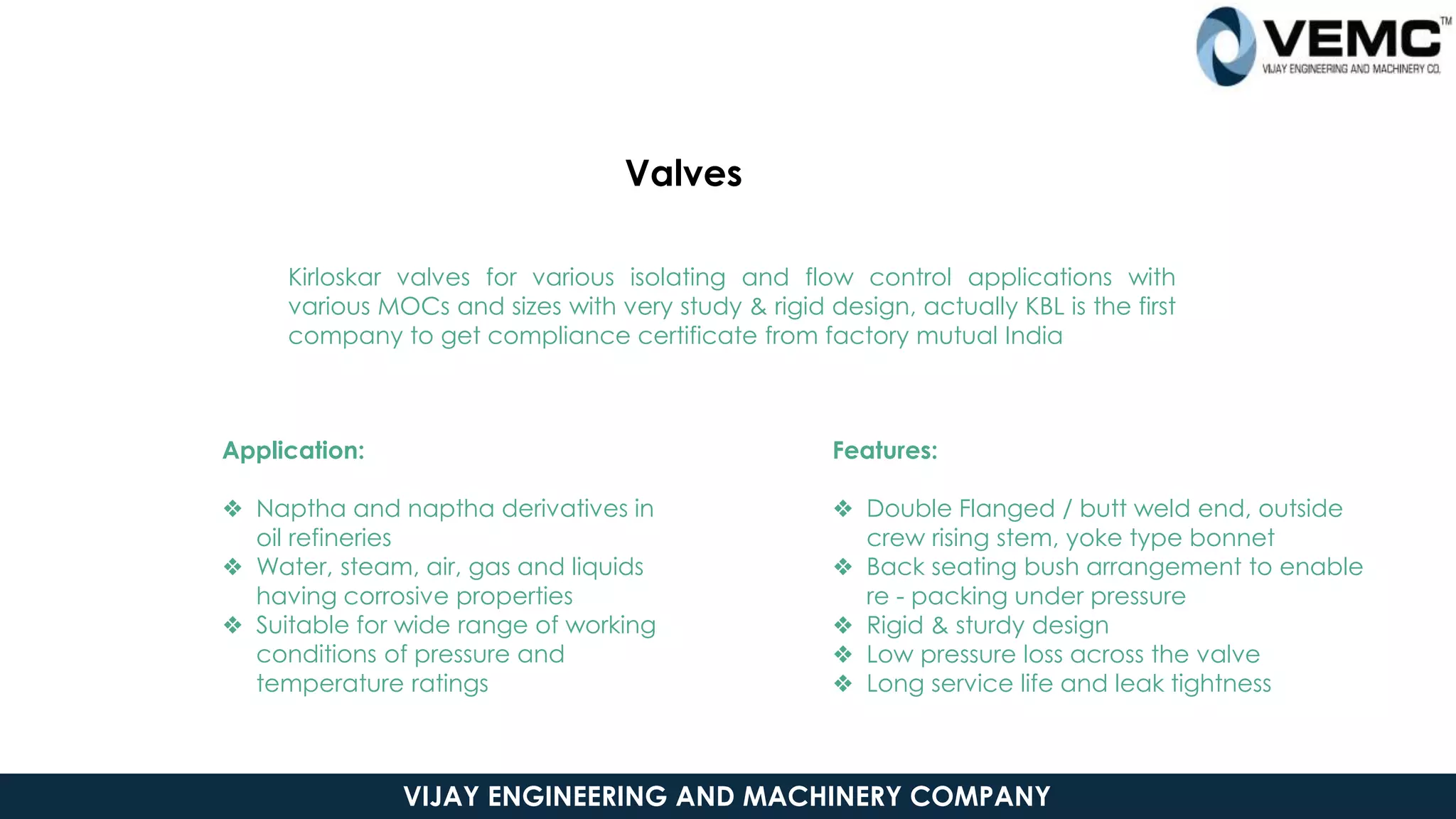 VEMC™
VIJAY ENGINEERING AND MACHINERY CO.

Valves

Kirloskar valves for various isolating and flow control applications with various MOCs and sizes with very study & rigid design, actually KBL is the first company to get compliance certificate from factory mutual India

Application:

❖ Naptha and naptha derivatives in oil refineries
❖ Water, steam, air, gas and liquids having corrosive properties
❖ Suitable for wide range of working conditions of pressure and temperature ratings

Features:

❖ Double Flanged / butt weld end, outside crew rising stem, yoke type bonnet
❖ Back seating bush arrangement to enable re - packing under pressure
❖ Rigid & sturdy design
❖ Low pressure loss across the valve
❖ Long service life and leak tightness

VIJAY ENGINEERING AND MACHINERY COMPANY